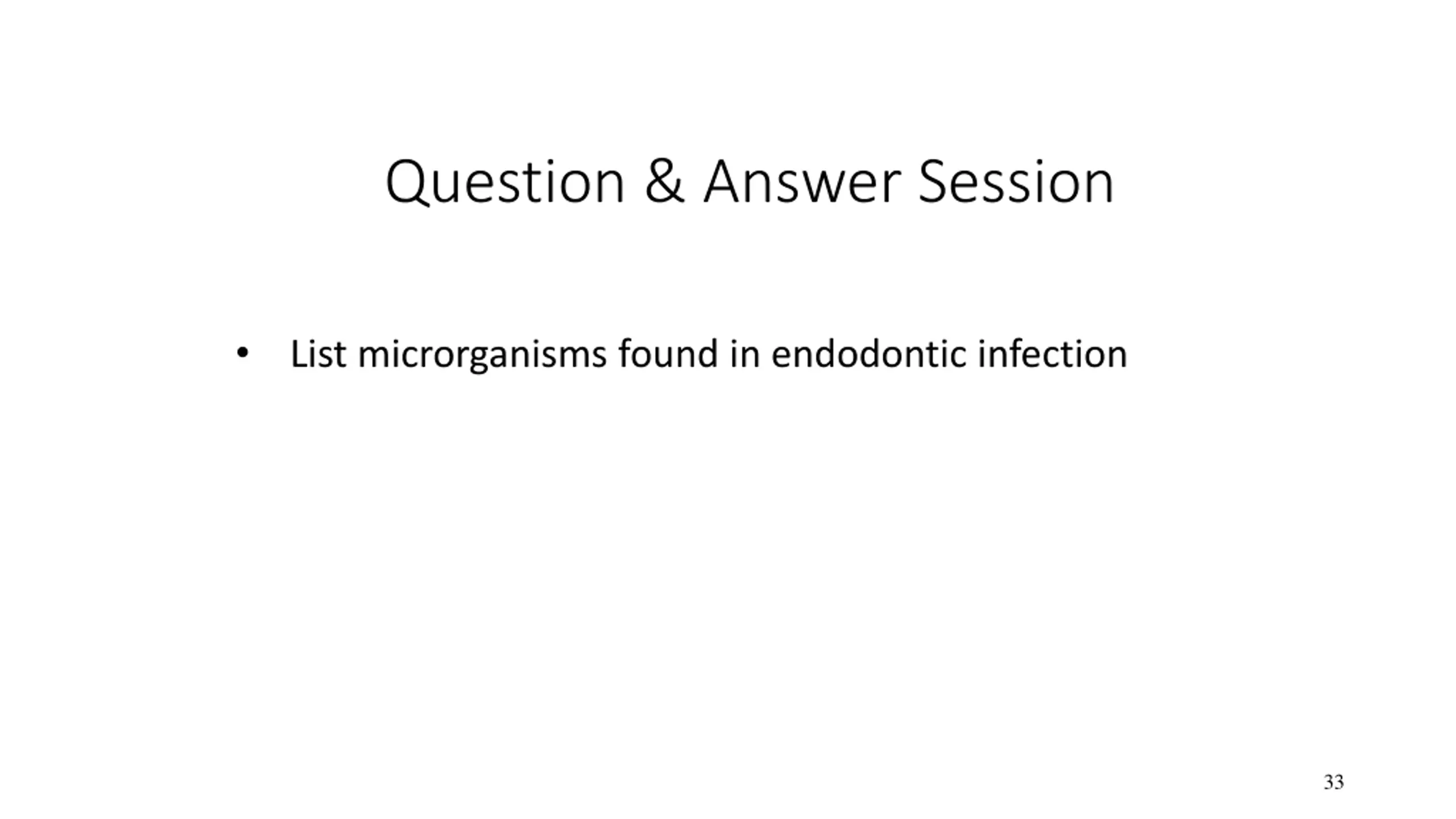 Question & Answer Session

• List microrganisms found in endodontic infection

33